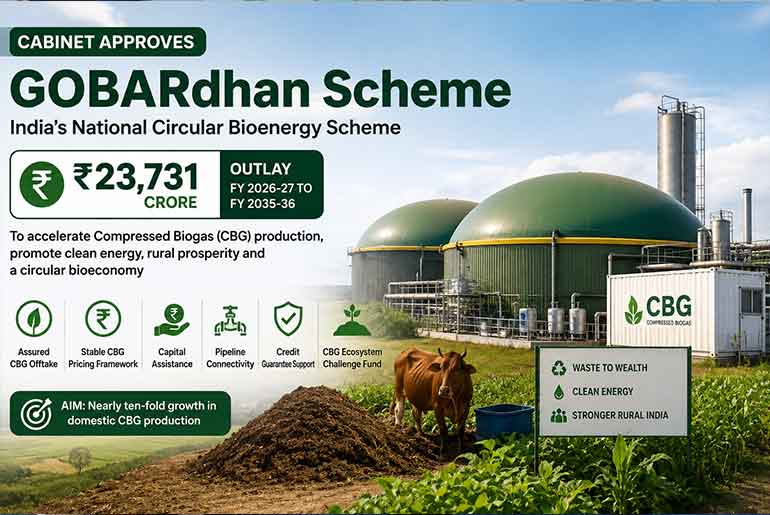 CABINET APPROVES

GOBARdhan Scheme

India's National Circular Bioenergy Scheme

₹ ₹23,731 CRORE

OUTLAY
FY 2026-27 TO
FY 2035-36

To accelerate Compressed Biogas (CBG) production, promote clean energy, rural prosperity and a circular bioeconomy

Assured CBG Offtake

Stable CBG Pricing Framework

Capital Assistance

Pipeline Connectivity

Credit Guarantee Support

CBG Ecosystem Challenge Fund

AIM: Nearly ten-fold growth in domestic CBG production

CBG
COMPRESSED BIOGAS

WASTE TO WEALTH

CLEAN ENERGY

STRONGER RURAL INDIA